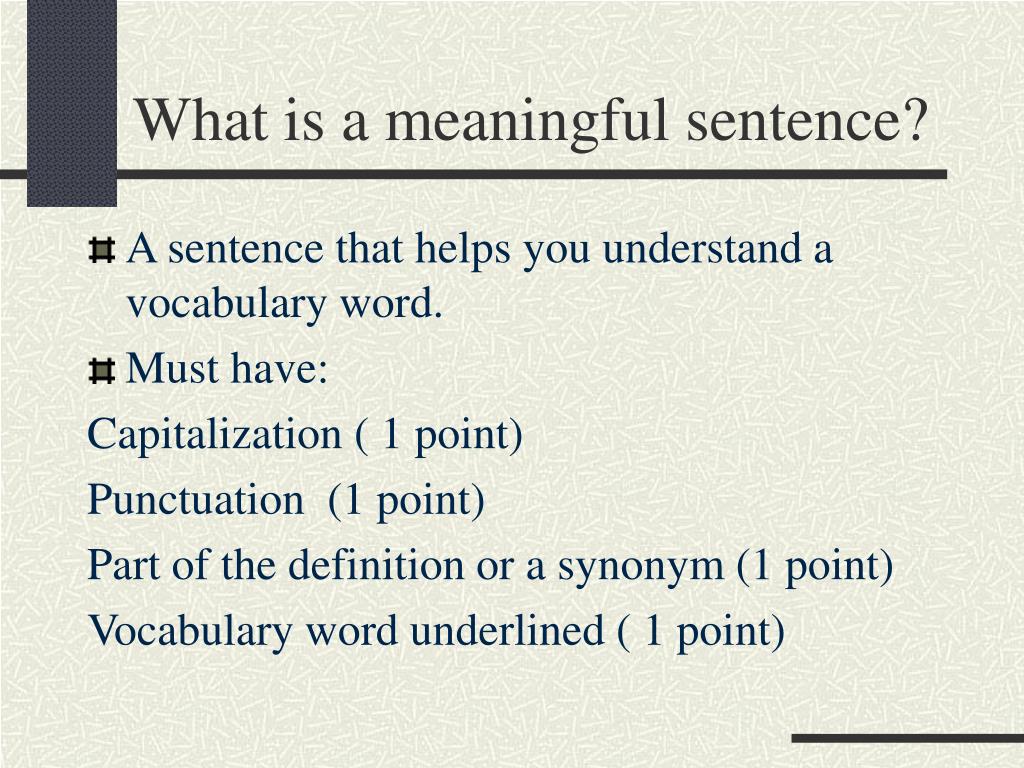 What is a meaningful sentence?

A sentence that helps you understand a vocabulary word.

Must have:

Capitalization ( 1 point)

Punctuation (1 point)

Part of the definition or a synonym (1 point)

Vocabulary word underlined ( 1 point)